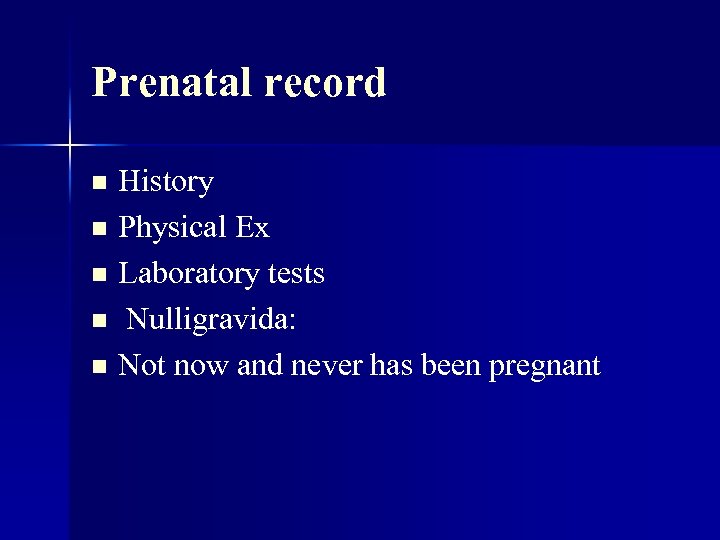 Prenatal record

- History
- Physical Ex
- Laboratory tests
- Nulligravida:
- Not now and never has been pregnant